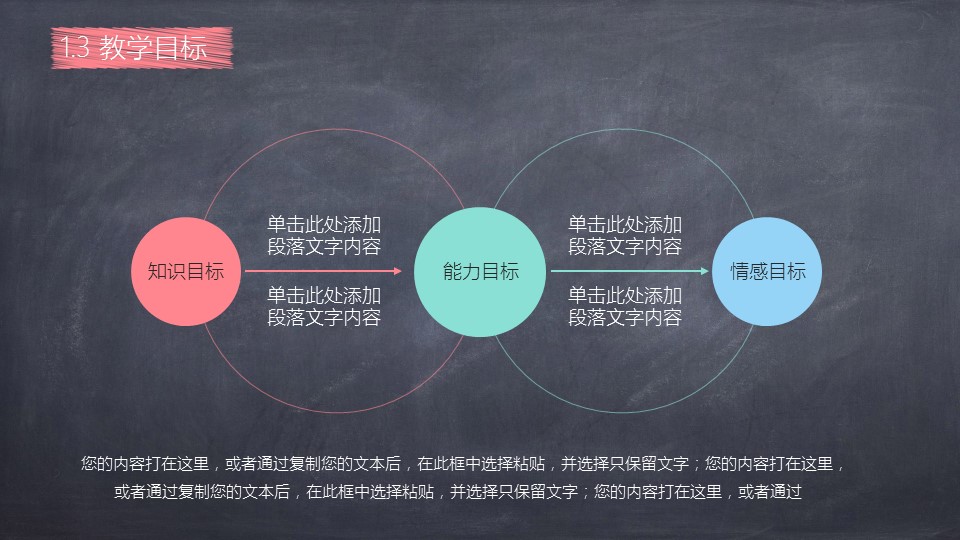 1.3 教学目标

知识目标

单击此处添加段落文字内容

单击此处添加段落文字内容

能力目标

单击此处添加段落文字内容

单击此处添加段落文字内容

情感目标

您的内容打在这里，或者通过复制您的文本后，在此框中选择粘贴，并选择只保留文字；您的内容打在这里，或者通过复制您的文本后，在此框中选择粘贴，并选择只保留文字；您的内容打在这里，或者通过